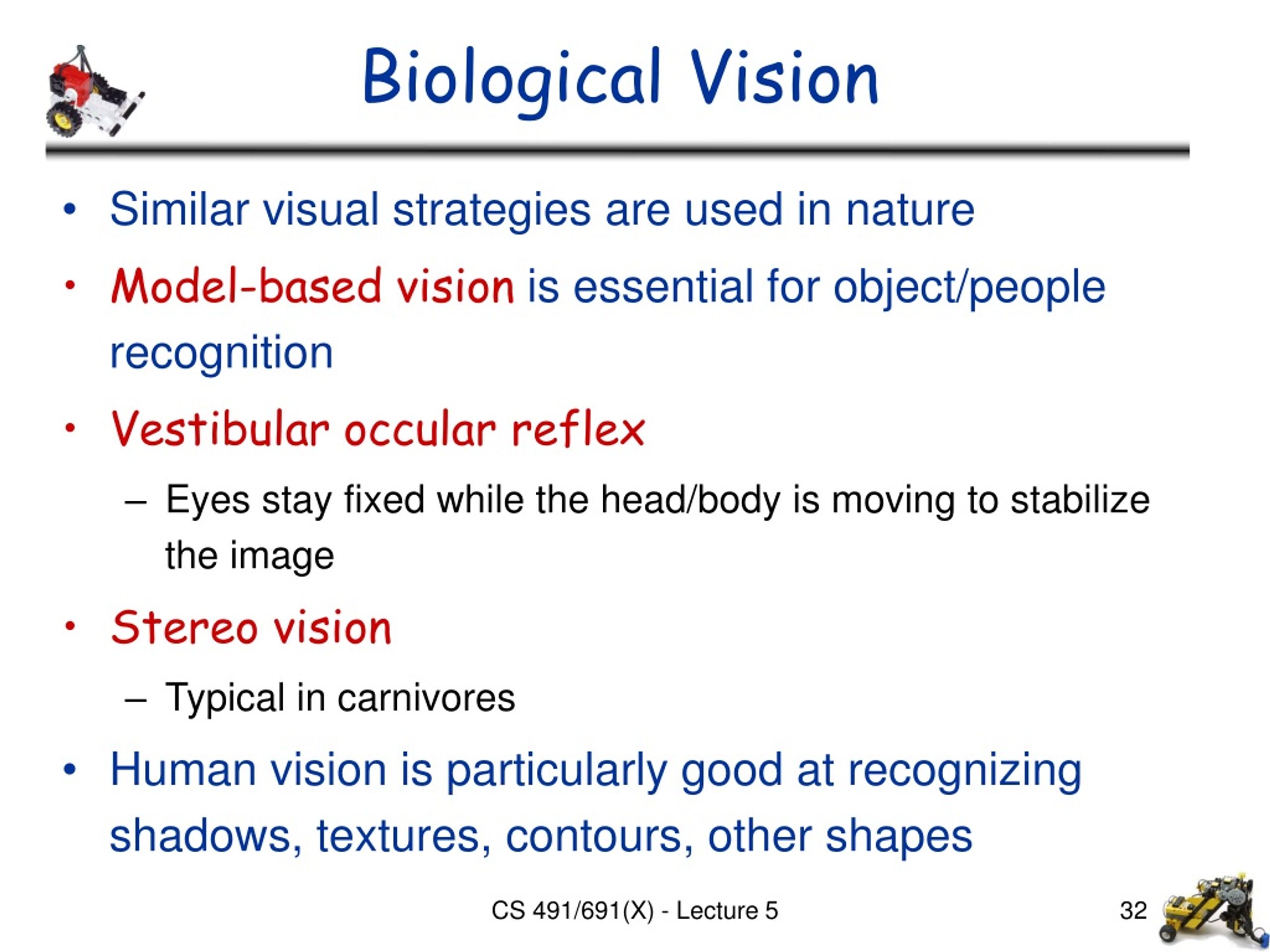 Biological Vision

• Similar visual strategies are used in nature

• Model-based vision is essential for object/people recognition

• Vestibular occular reflex

– Eyes stay fixed while the head/body is moving to stabilize the image

• Stereo vision

– Typical in carnivores

• Human vision is particularly good at recognizing shadows, textures, contours, other shapes

CS 491/691(X) - Lecture 5

32